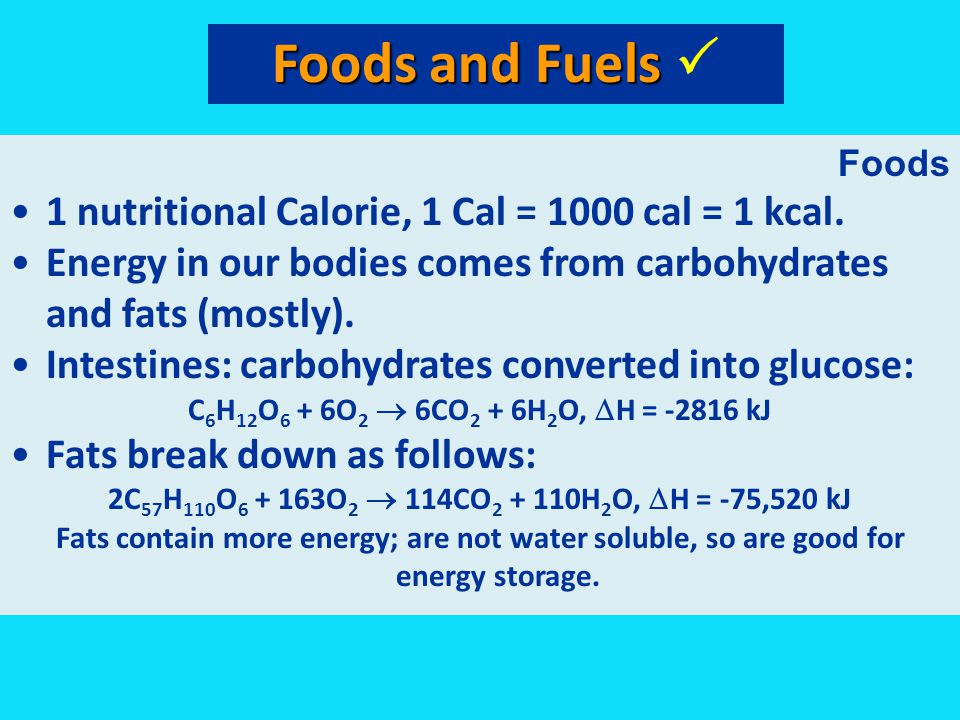 Foods and Fuels ✓

Foods

• 1 nutritional Calorie, 1 Cal = 1000 cal = 1 kcal.
• Energy in our bodies comes from carbohydrates and fats (mostly).
• Intestines: carbohydrates converted into glucose:
$C_6H_{12}O_6 + 6O_2 \rightarrow 6CO_2 + 6H_2O$, $\Delta H = -2816$ kJ
• Fats break down as follows:
$2C_{57}H_{110}O_6 + 163O_2 \rightarrow 114CO_2 + 110H_2O$, $\Delta H = -75,520$ kJ
Fats contain more energy; are not water soluble, so are good for energy storage.